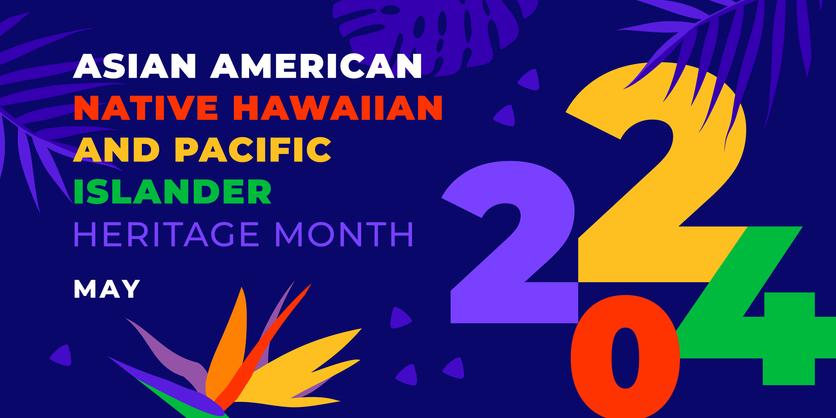 ASIAN AMERICAN
NATIVE HAWAIIAN
AND PACIFIC
ISLANDER
HERITAGE MONTH

MAY

2024